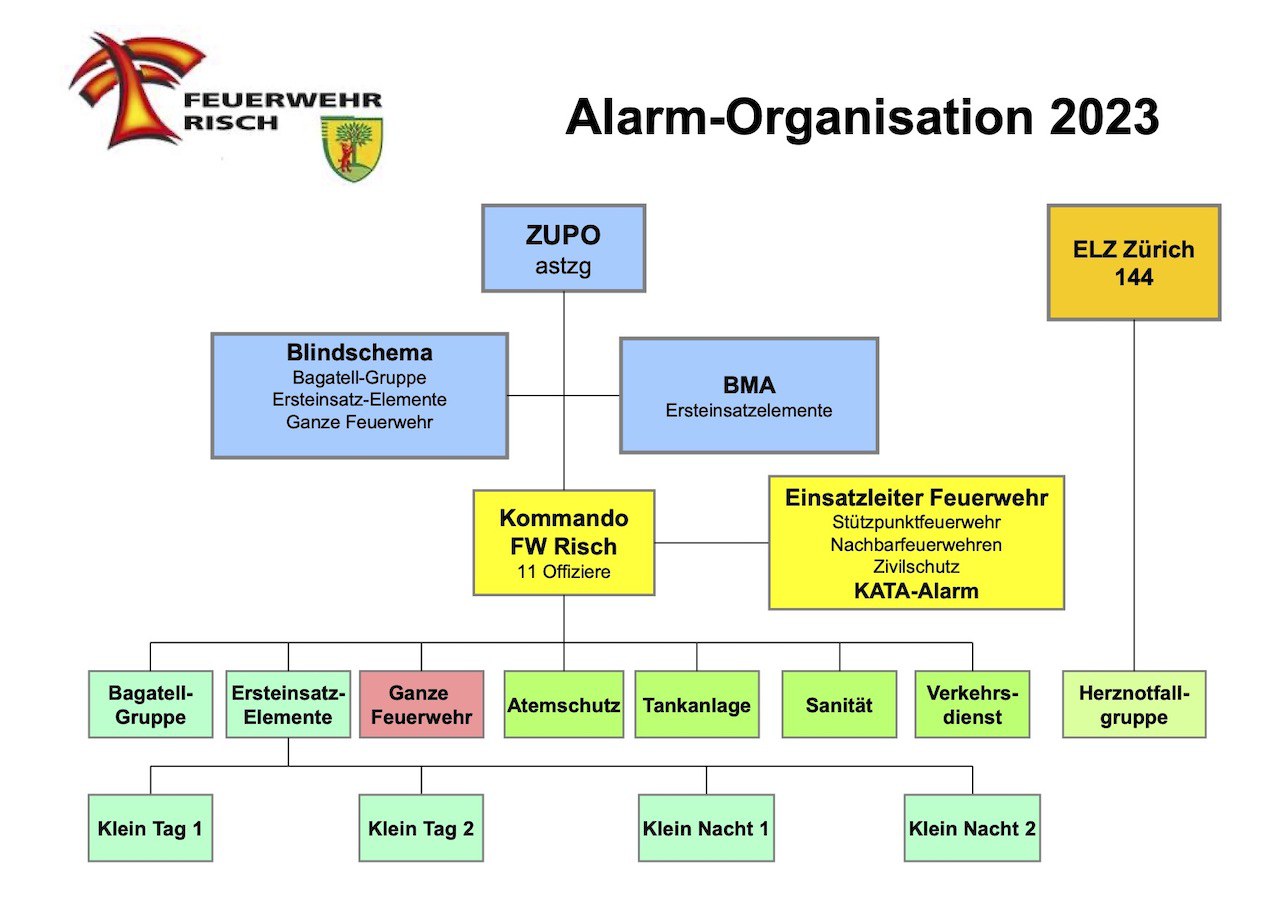 FEUERWEHR RISCH

Alarm-Organisation 2023

ZUPO
astzg

ELZ Zürich
144

Blindschema
Bagatell-Gruppe
Ersteinsatz-Elemente
Ganze Feuerwehr

BMA
Ersteinsatzelemente

Kommando
FW Risch
11 Offiziere

Einsatzleiter Feuerwehr
Stützpunktfeuerwehr
Nachbarfeuerwehren
Zivilschutz
KATA-Alarm

Bagatell-Gruppe

Ersteinsatz-Elemente

Ganze Feuerwehr

Atemschutz

Tankanlage

Sanität

Verkehrsdienst

Herznotfallgruppe

Klein Tag 1

Klein Tag 2

Klein Nacht 1

Klein Nacht 2